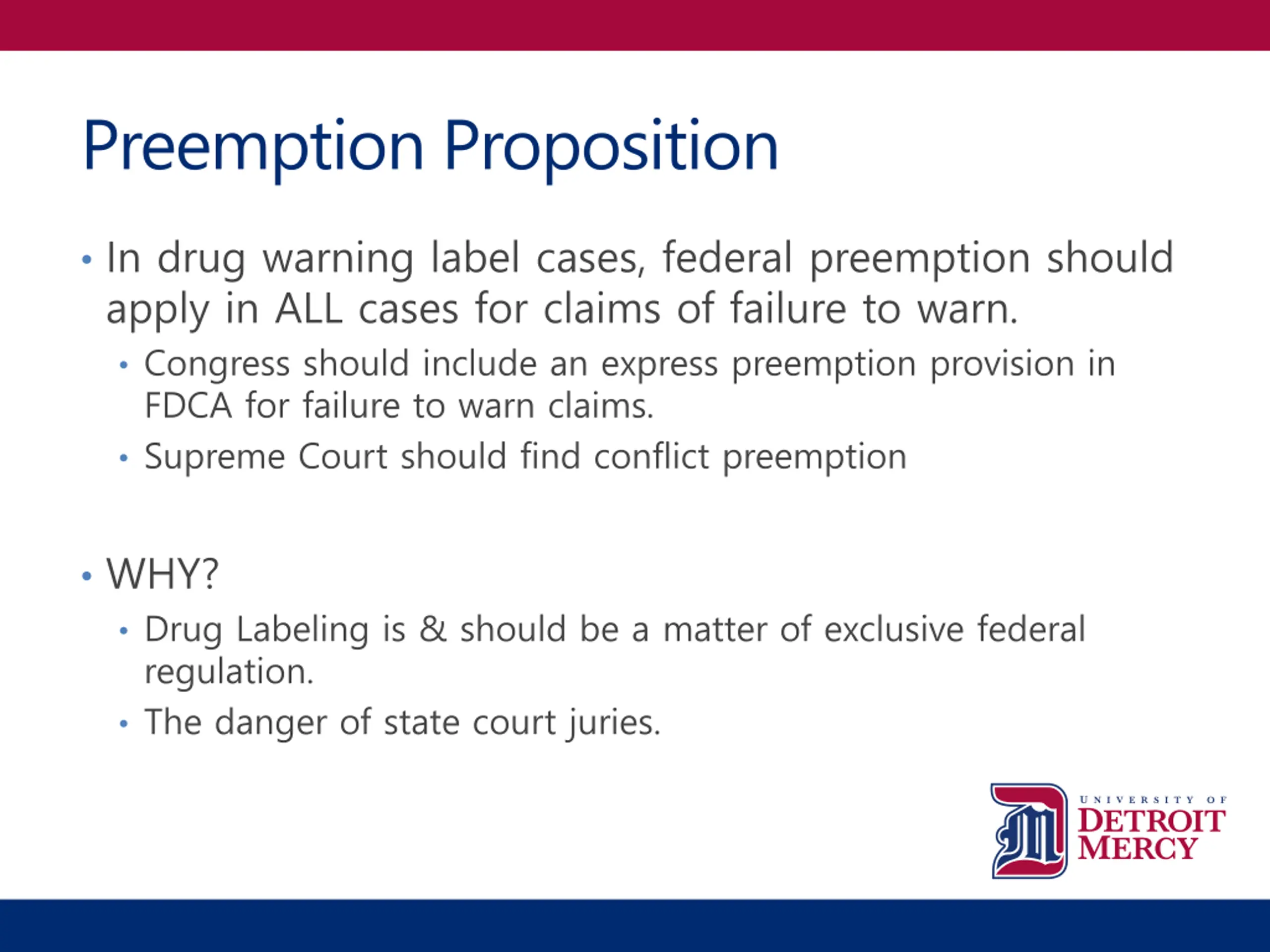 Preemption Proposition

• In drug warning label cases, federal preemption should apply in ALL cases for claims of failure to warn.
  • Congress should include an express preemption provision in FDCA for failure to warn claims.
  • Supreme Court should find conflict preemption

• WHY?
  • Drug Labeling is & should be a matter of exclusive federal regulation.
  • The danger of state court juries.

UNIVERSITY OF DETROIT MERCY